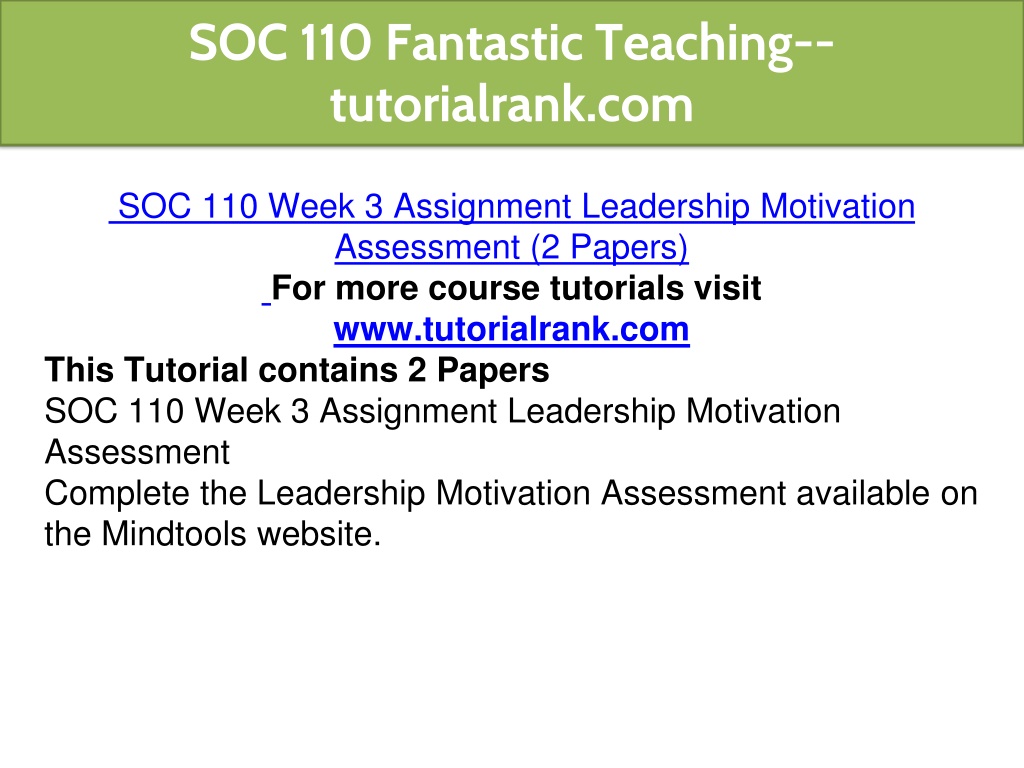 SOC 110 Fantastic Teaching--tutorialrank.com

SOC 110 Week 3 Assignment Leadership Motivation Assessment (2 Papers)

For more course tutorials visit
www.tutorialrank.com

This Tutorial contains 2 Papers
SOC 110 Week 3 Assignment Leadership Motivation Assessment
Complete the Leadership Motivation Assessment available on the Mindtools website.